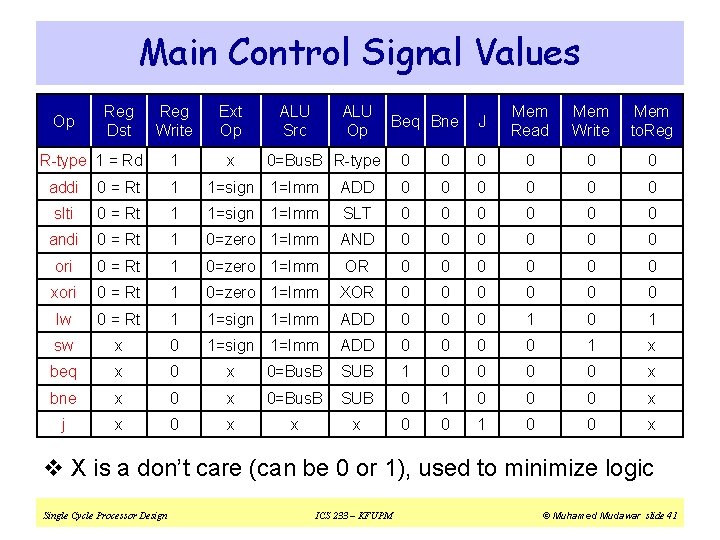 Main Control Signal Values

| Op | Reg Dst | Reg Write | Ext Op | ALU Src | ALU Op | Beq | Bne | J | Mem Read | Mem Write | Mem toReg |
|---|---|---|---|---|---|---|---|---|---|---|---|
| R-type | 1 = Rd | 1 | x | 0=BusB | R-type | 0 | 0 | 0 | 0 | 0 | 0 |
| addi | 0 = Rt | 1 | 1=sign | 1=Imm | ADD | 0 | 0 | 0 | 0 | 0 | 0 |
| slti | 0 = Rt | 1 | 1=sign | 1=Imm | SLT | 0 | 0 | 0 | 0 | 0 | 0 |
| andi | 0 = Rt | 1 | 0=zero | 1=Imm | AND | 0 | 0 | 0 | 0 | 0 | 0 |
| ori | 0 = Rt | 1 | 0=zero | 1=Imm | OR | 0 | 0 | 0 | 0 | 0 | 0 |
| xori | 0 = Rt | 1 | 0=zero | 1=Imm | XOR | 0 | 0 | 0 | 0 | 0 | 0 |
| lw | 0 = Rt | 1 | 1=sign | 1=Imm | ADD | 0 | 0 | 0 | 1 | 0 | 1 |
| sw | x | 0 | 1=sign | 1=Imm | ADD | 0 | 0 | 0 | 0 | 1 | x |
| beq | x | 0 | x | 0=BusB | SUB | 1 | 0 | 0 | 0 | 0 | x |
| bne | x | 0 | x | 0=BusB | SUB | 0 | 1 | 0 | 0 | 0 | x |
| j | x | 0 | x | x | x | 0 | 0 | 1 | 0 | 0 | x |

❖ X is a don't care (can be 0 or 1), used to minimize logic

Single Cycle Processor Design ICS 233 – KFUPM © Muhamed Mudawar slide 41